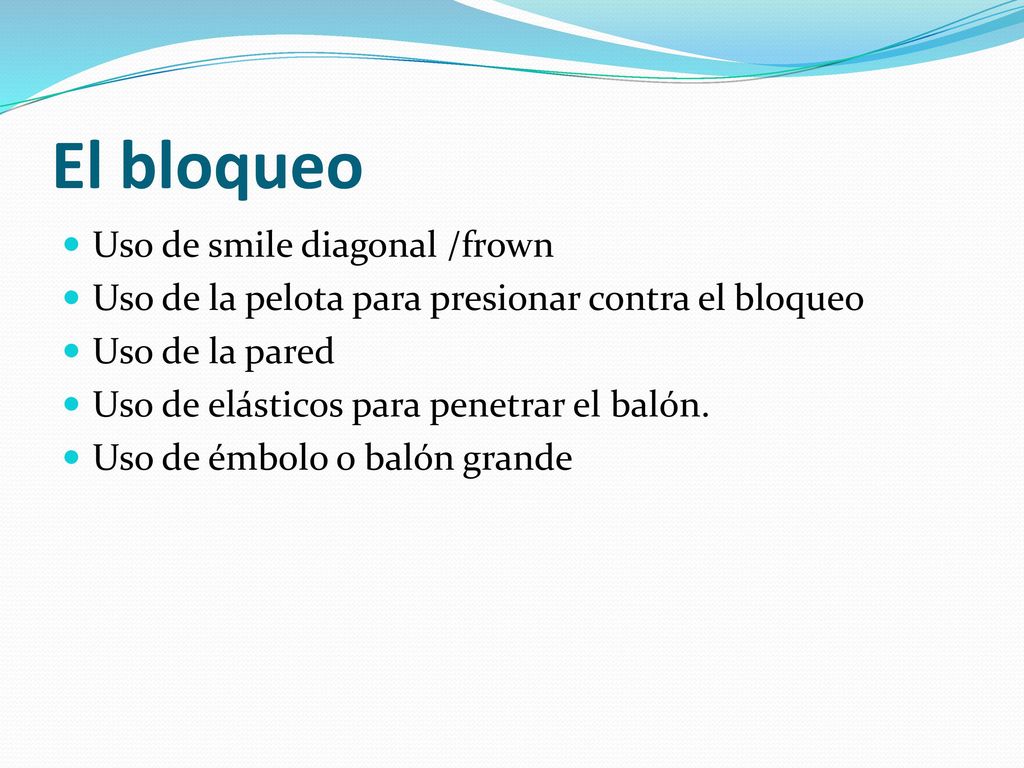 El bloqueo

- Uso de smile diagonal /frown
- Uso de la pelota para presionar contra el bloqueo
- Uso de la pared
- Uso de elásticos para penetrar el balón.
- Uso de émbolo o balón grande